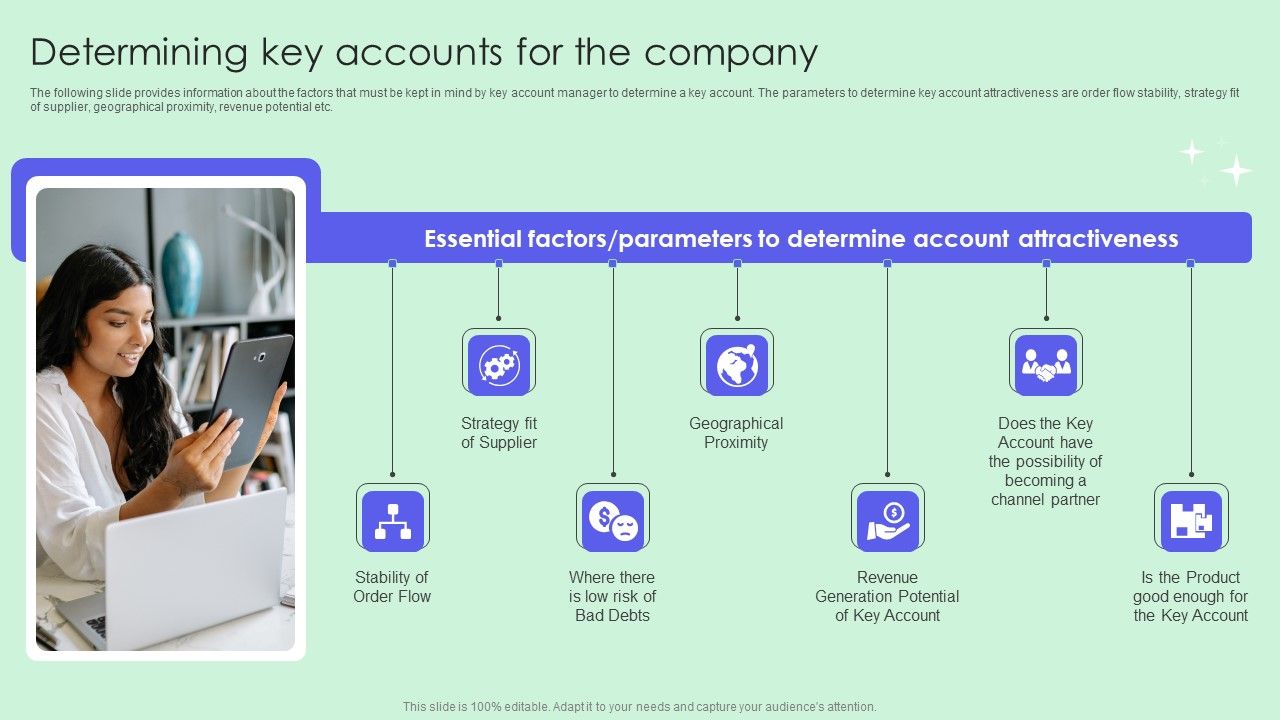 Determining key accounts for the company

The following slide provides information about the factors that must be kept in mind by key account manager to determine a key account. The parameters to determine key account attractiveness are order flow stability, strategy fit of supplier, geographical proximity, revenue potential etc.

Essential factors/parameters to determine account attractiveness

Stability of Order Flow

Strategy fit of Supplier

Where there is low risk of Bad Debts

Geographical Proximity

Revenue Generation Potential of Key Account

Does the Key Account have the possibility of becoming a channel partner

Is the Product good enough for the Key Account

This slide is 100% editable. Adapt it to your needs and capture your audience's attention.